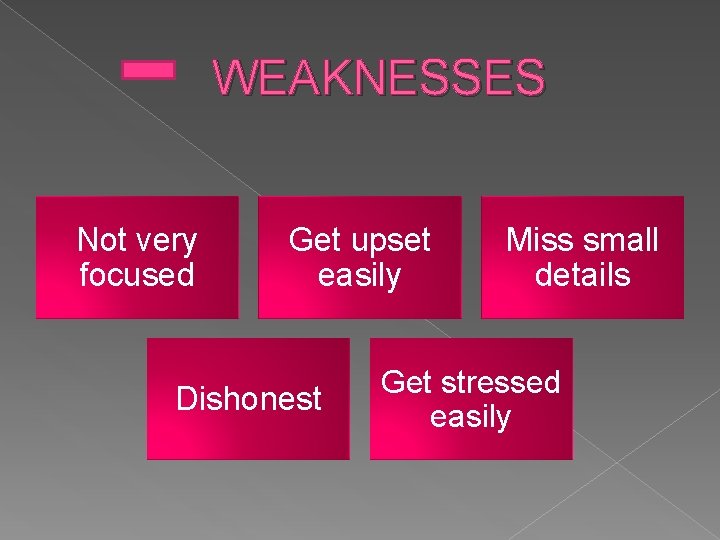 WEAKNESSES

Not very focused

Get upset easily

Miss small details

Dishonest

Get stressed easily